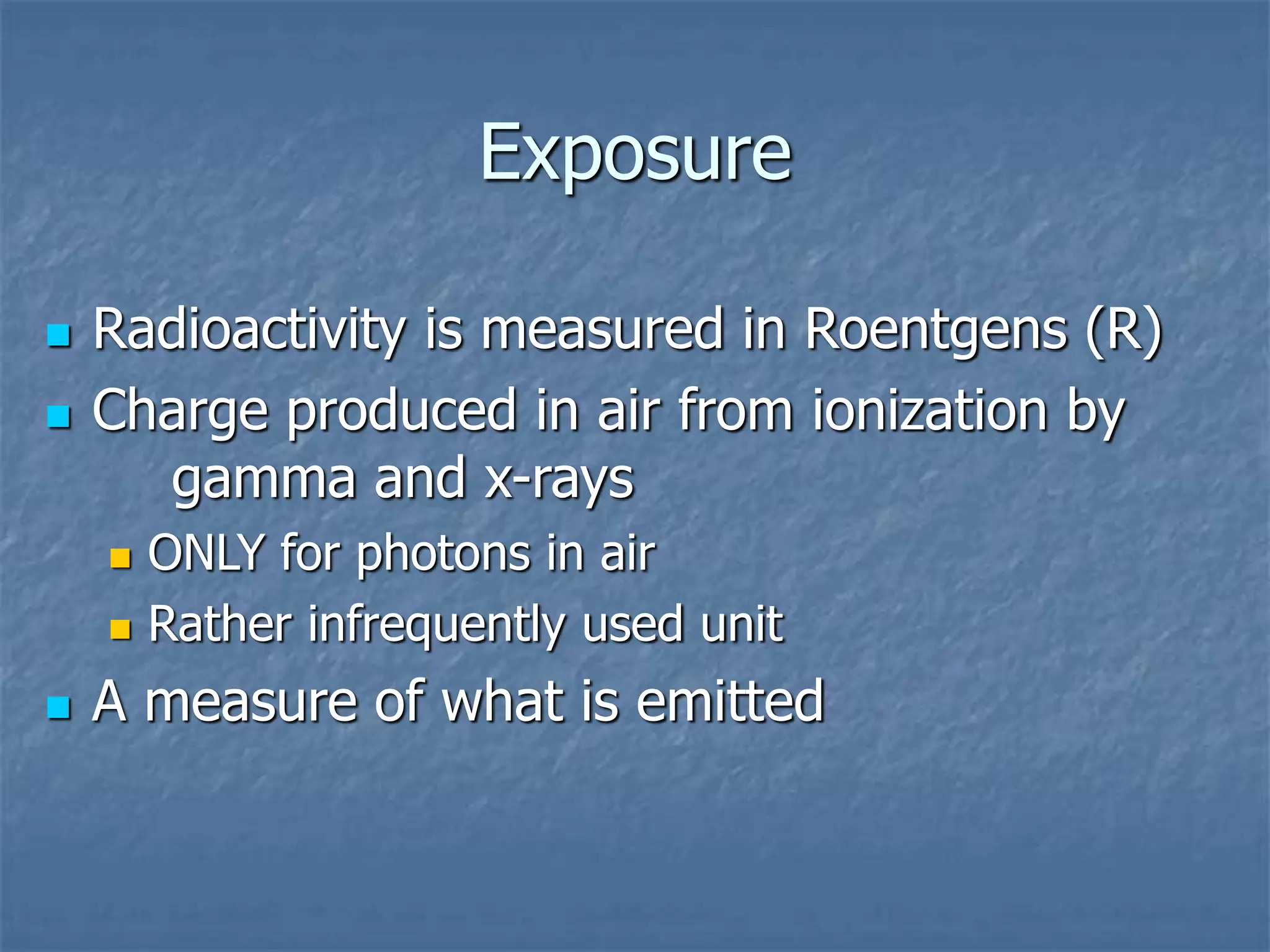 Exposure

- Radioactivity is measured in Roentgens (R)
- Charge produced in air from ionization by gamma and x-rays
  - ONLY for photons in air
  - Rather infrequently used unit
- A measure of what is emitted